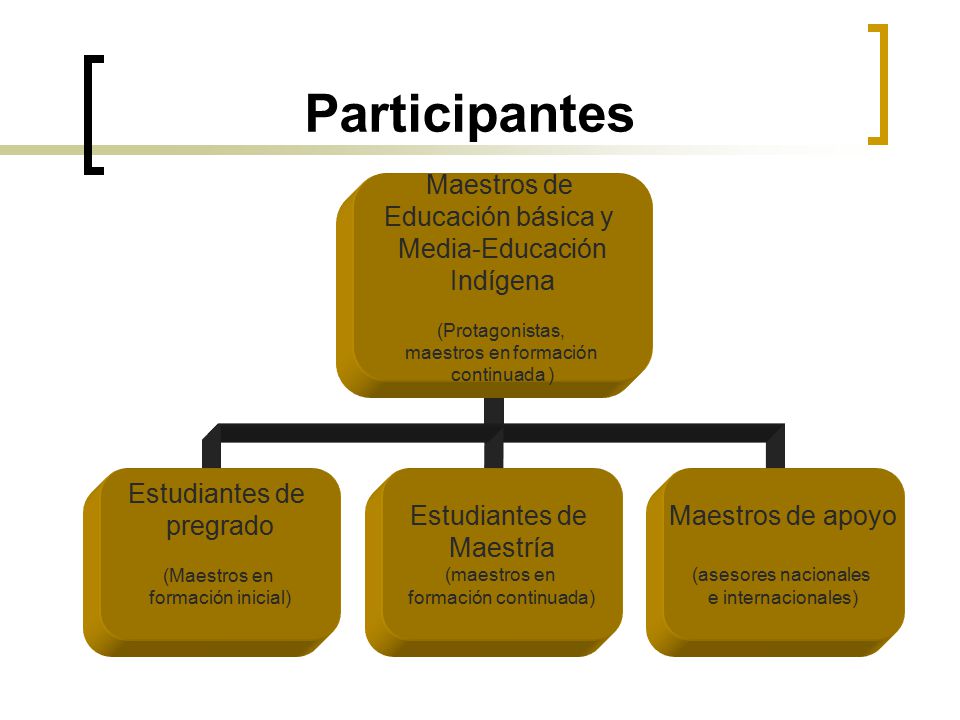 Participantes

Maestros de Educación básica y Media-Educación Indígena

(Protagonistas, maestros en formación continuada )

Estudiantes de pregrado

(Maestros en formación inicial)

Estudiantes de Maestría

(maestros en formación continuada)

Maestros de apoyo

(asesores nacionales e internacionales)